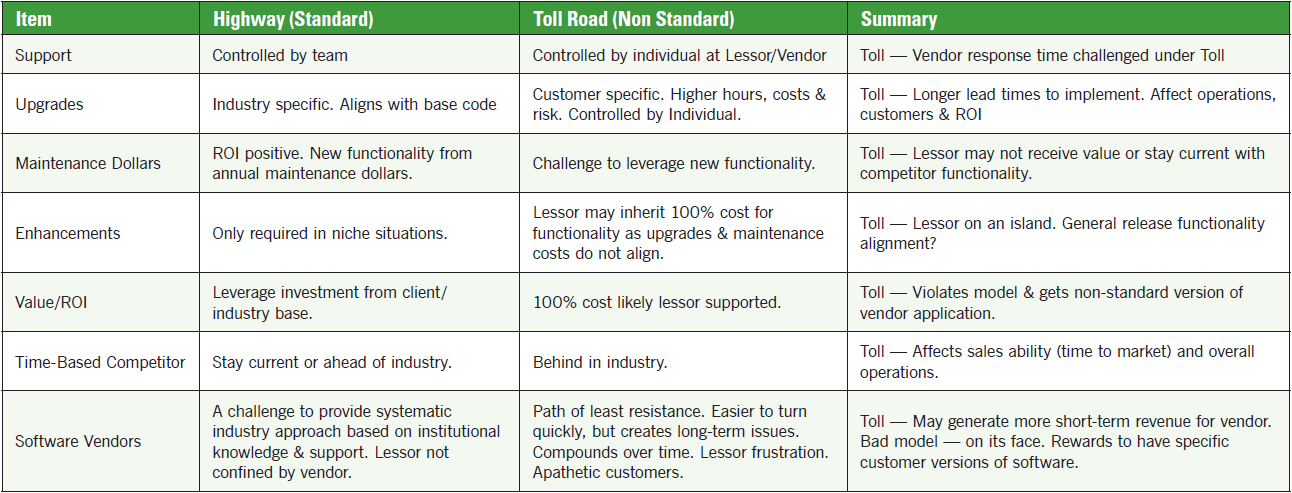 | Item | Highway (Standard) | Toll Road (Non Standard) | Summary |
|---|---|---|---|
| Support | Controlled by team | Controlled by individual at Lessor/Vendor | Toll — Vendor response time challenged under Toll |
| Upgrades | Industry specific. Aligns with base code | Customer specific. Higher hours, costs & risk. Controlled by Individual. | Toll — Longer lead times to implement. Affect operations, customers & ROI |
| Maintenance Dollars | ROI positive. New functionality from annual maintenance dollars. | Challenge to leverage new functionality. | Toll — Lessor may not receive value or stay current with competitor functionality. |
| Enhancements | Only required in niche situations. | Lessor may inherit 100% cost for functionality as upgrades & maintenance costs do not align. | Toll — Lessor on an island. General release functionality alignment? |
| Value/ROI | Leverage investment from client/ industry base. | 100% cost likely lessor supported. | Toll — Violates model & gets non-standard version of vendor application. |
| Time-Based Competitor | Stay current or ahead of industry. | Behind in industry. | Toll — Affects sales ability (time to market) and overall operations. |
| Software Vendors | A challenge to provide systematic industry approach based on institutional knowledge & support. Lessor not confined by vendor. | Path of least resistance. Easier to turn quickly, but creates long-term issues. Compounds over time. Lessor frustration. Apathetic customers. | Toll — May generate more short-term revenue for vendor. Bad model — on its face. Rewards to have specific customer versions of software. |